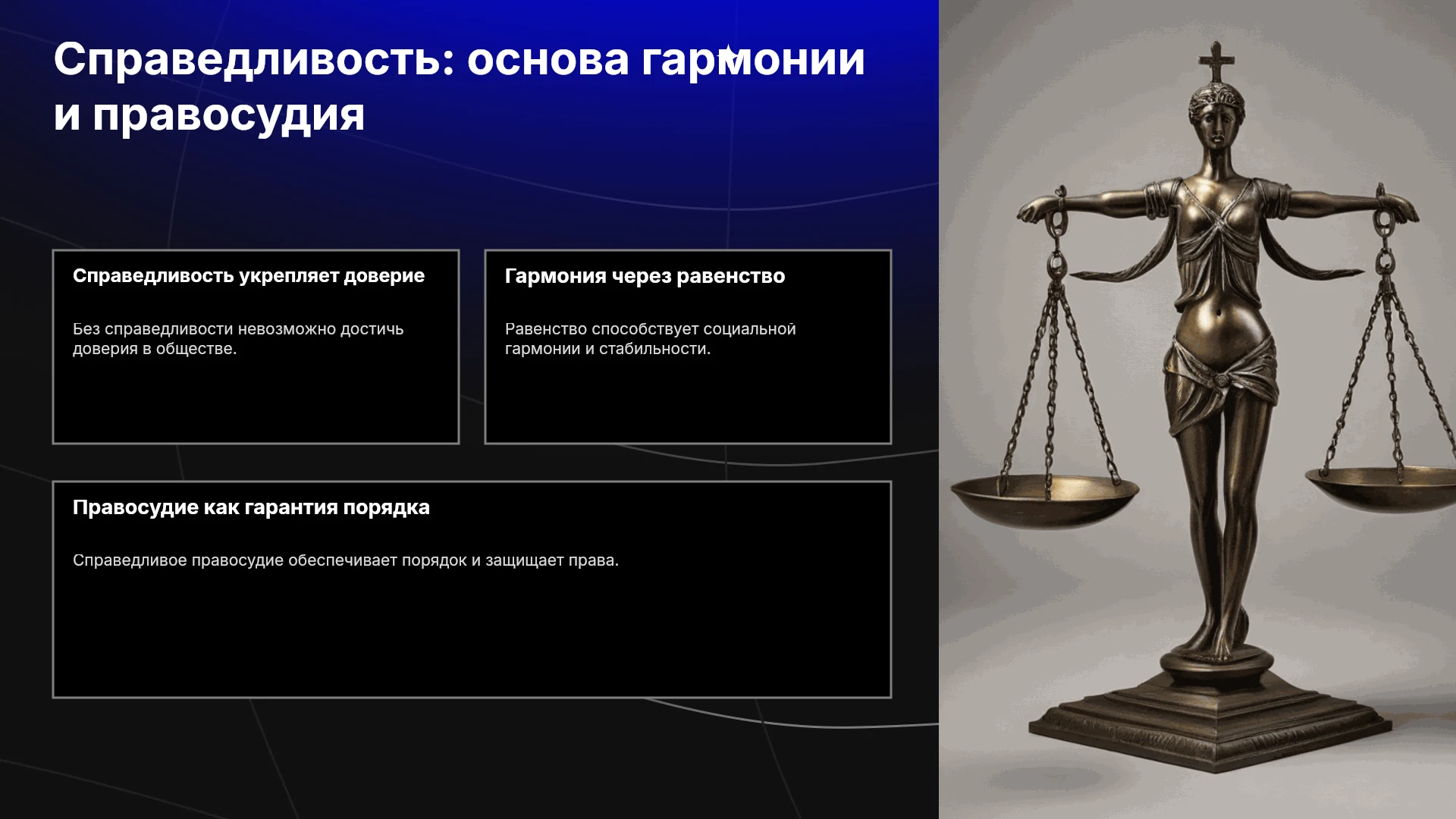 Справедливость: основа гармонии и правосудия

Справедливость укрепляет доверие

Без справедливости невозможно достичь доверия в обществе.

Гармония через равенство

Равенство способствует социальной гармонии и стабильности.

Правосудие как гарантия порядка

Справедливое правосудие обеспечивает порядок и защищает права.